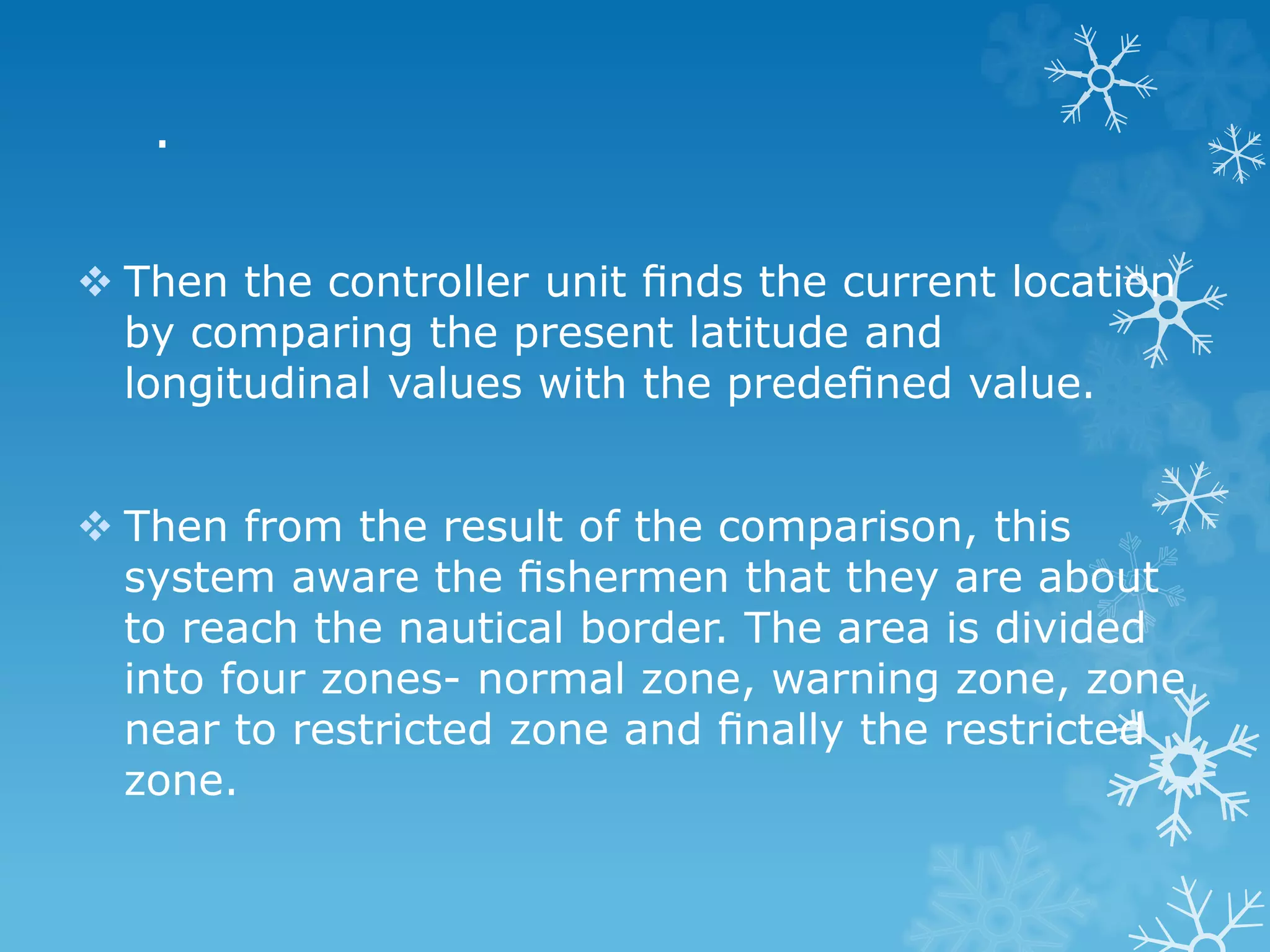 .

❖ Then the controller unit finds the current location by comparing the present latitude and longitudinal values with the predefined value.

❖ Then from the result of the comparison, this system aware the fishermen that they are about to reach the nautical border. The area is divided into four zones- normal zone, warning zone, zone near to restricted zone and finally the restricted zone.